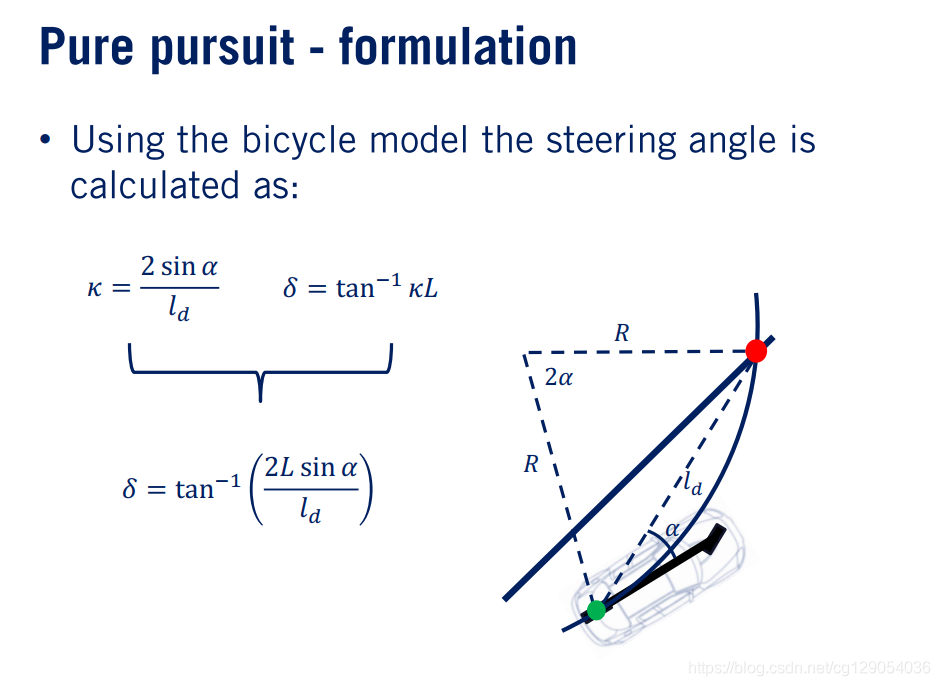 Pure pursuit - formulation

• Using the bicycle model the steering angle is calculated as:

$\kappa = \frac{2 \sin \alpha}{l_d}$ $\delta = \tan^{-1} \kappa L$

$\delta = \tan^{-1}\left(\frac{2L \sin \alpha}{l_d}\right)$

$R$

$2\alpha$

$R$

$l_d$

$\alpha$

https://blog.csdn.net/cg129054036